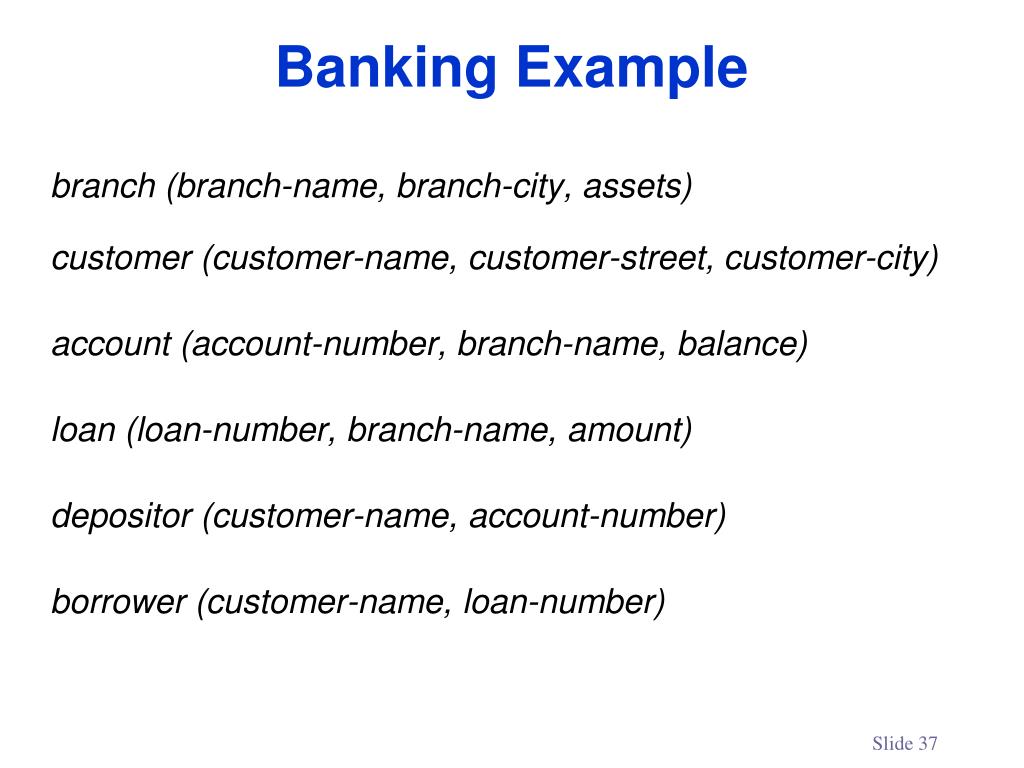 Banking Example

branch (branch-name, branch-city, assets)

customer (customer-name, customer-street, customer-city)

account (account-number, branch-name, balance)

loan (loan-number, branch-name, amount)

depositor (customer-name, account-number)

borrower (customer-name, loan-number)

Slide 37